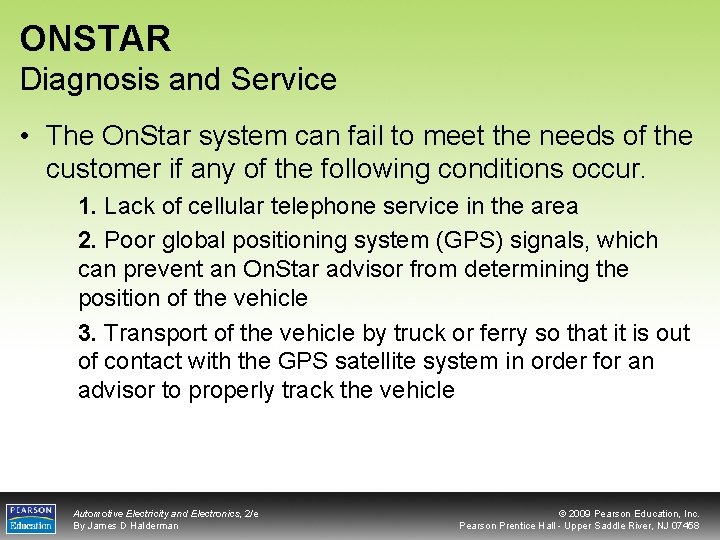 ONSTAR
Diagnosis and Service

• The OnStar system can fail to meet the needs of the customer if any of the following conditions occur.

1. Lack of cellular telephone service in the area

2. Poor global positioning system (GPS) signals, which can prevent an OnStar advisor from determining the position of the vehicle

3. Transport of the vehicle by truck or ferry so that it is out of contact with the GPS satellite system in order for an advisor to properly track the vehicle

PEARSON Education

Automotive Electricity and Electronics, 2/e
By James D Halderman

© 2009 Pearson Education, Inc.
Pearson Prentice Hall - Upper Saddle River, NJ 07458